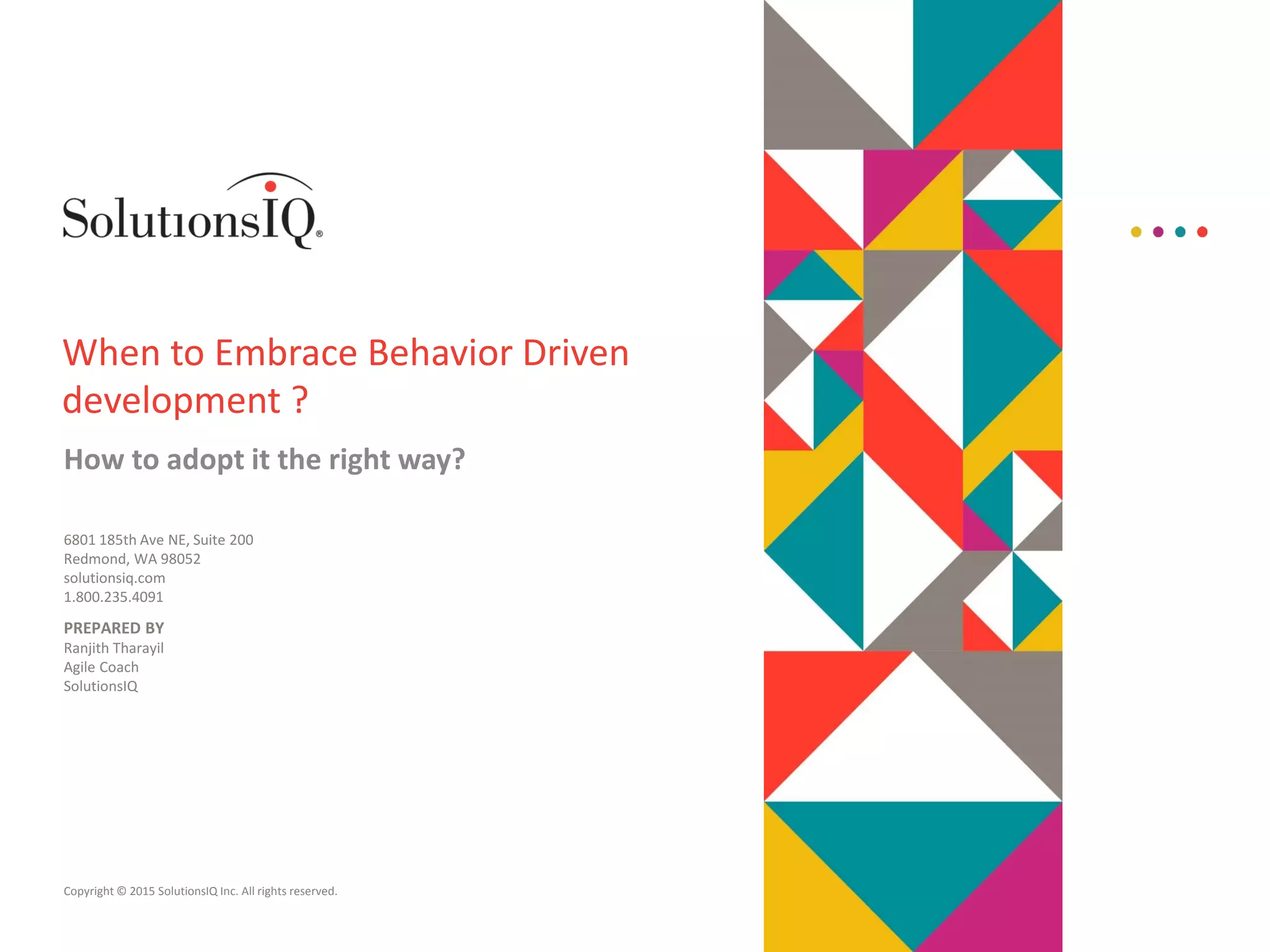 SolutionsIQ®

When to Embrace Behavior Driven development ?

How to adopt it the right way?

6801 185th Ave NE, Suite 200
Redmond, WA 98052
solutionsiq.com
1.800.235.4091

PREPARED BY
Ranjith Tharayil
Agile Coach
SolutionsIQ

Copyright © 2015 SolutionsIQ Inc. All rights reserved.